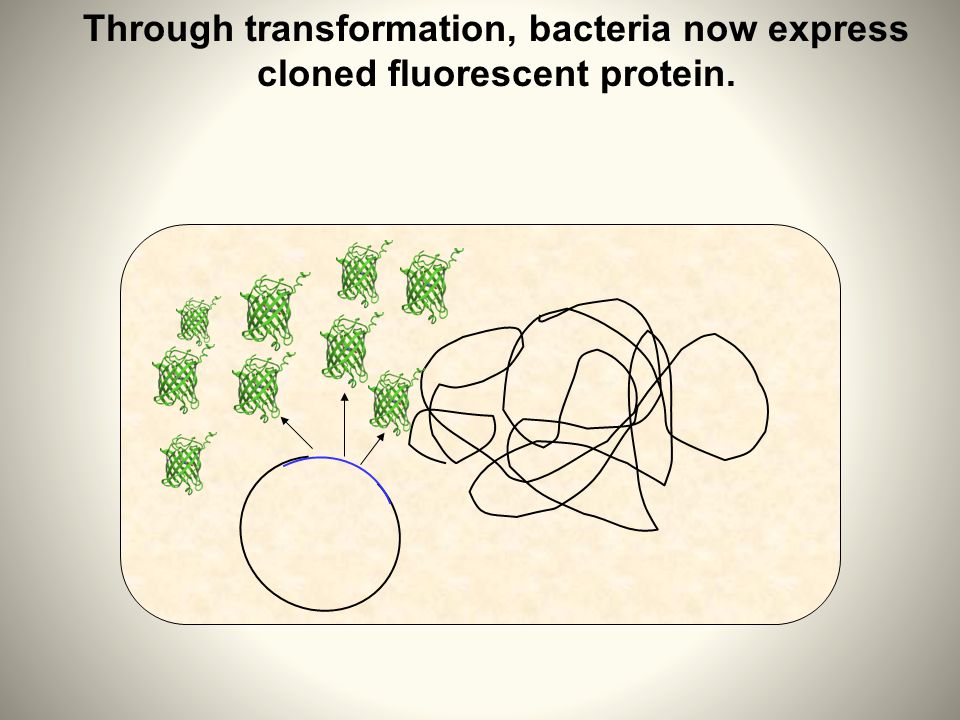 Through transformation, bacteria now express cloned fluorescent protein.